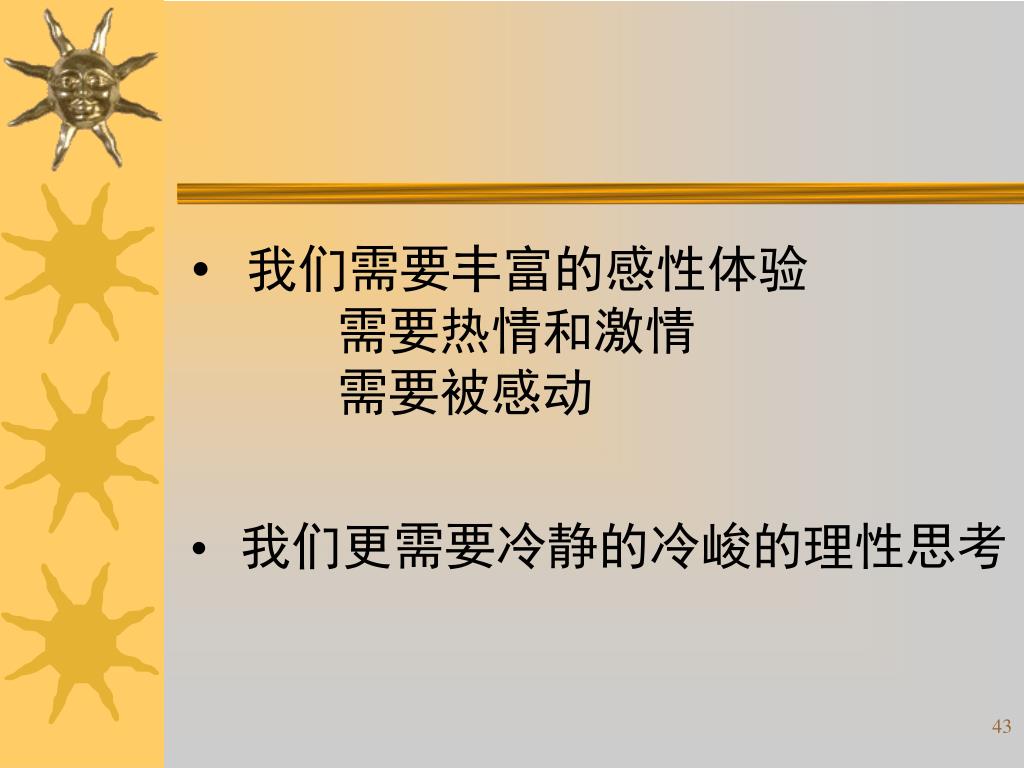 • 我们需要丰富的感性体验
需要热情和激情
需要被感动

• 我们更需要冷静的冷峻的理性思考

43